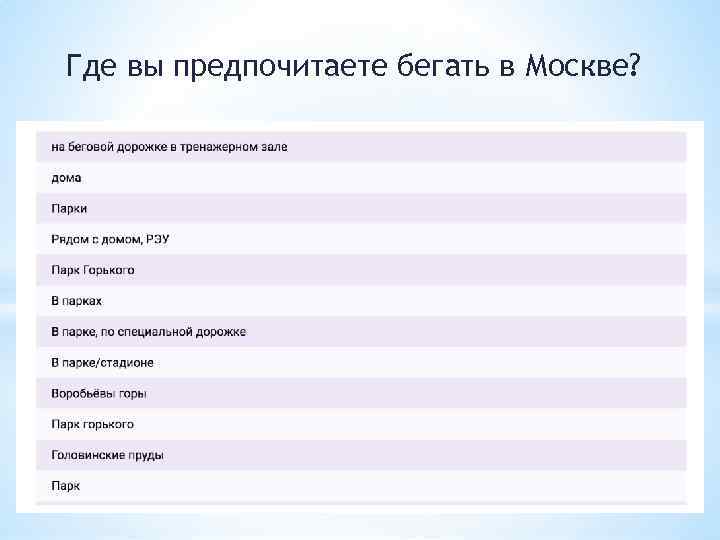 Где вы предпочитаете бегать в Москве?

на беговой дорожке в тренажерном зале

дома

Парки

Рядом с домом, РЭУ

Парк Горького

В парках

В парке, по специальной дорожке

В парке/стадионе

Воробьёвы горы

Парк горького

Головинские пруды

Парк